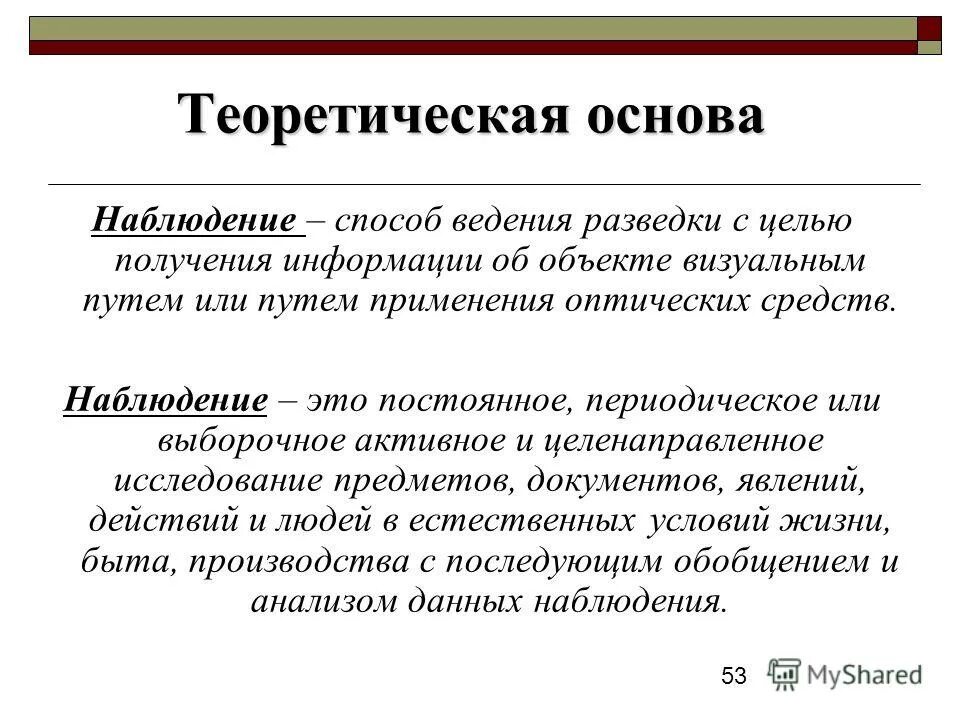 Теоретическая основа

Наблюдение – способ ведения разведки с целью получения информации об объекте визуальным путем или путем применения оптических средств.

Наблюдение – это постоянное, периодическое или выборочное активное и целенаправленное исследование предметов, документов, явлений, действий и людей в естественных условий жизни, быта, производства с последующим обобщением и анализом данных наблюдения.

53

MyShared